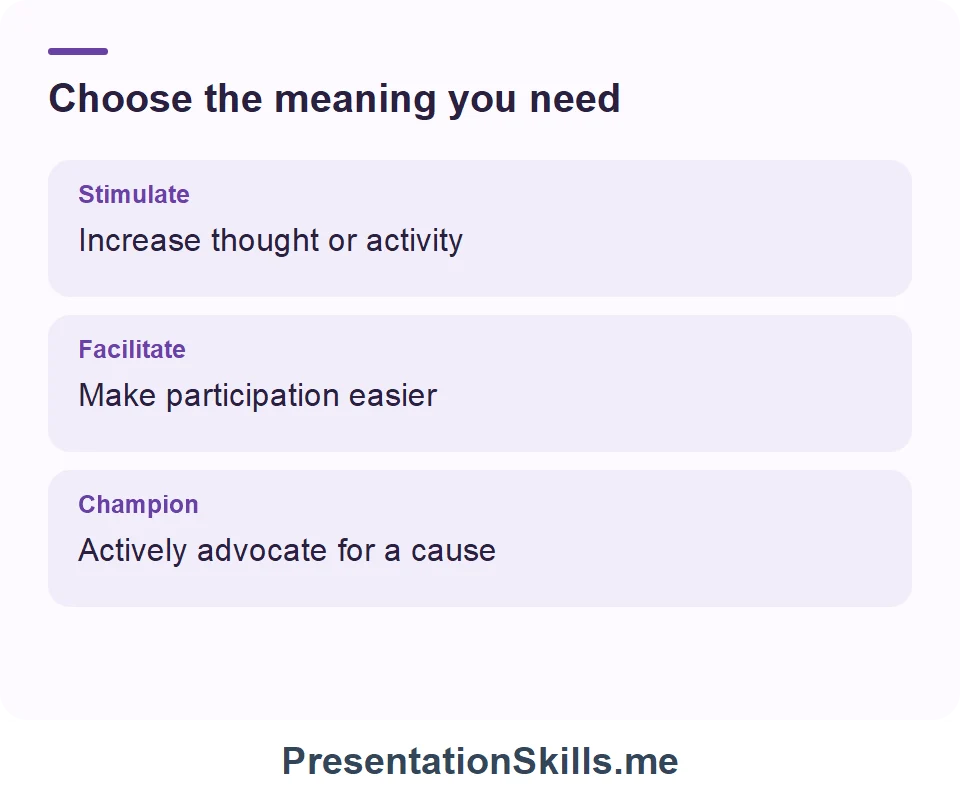 Choose the meaning you need

Stimulate
Increase thought or activity

Facilitate
Make participation easier

Champion
Actively advocate for a cause

PresentationSkills.me